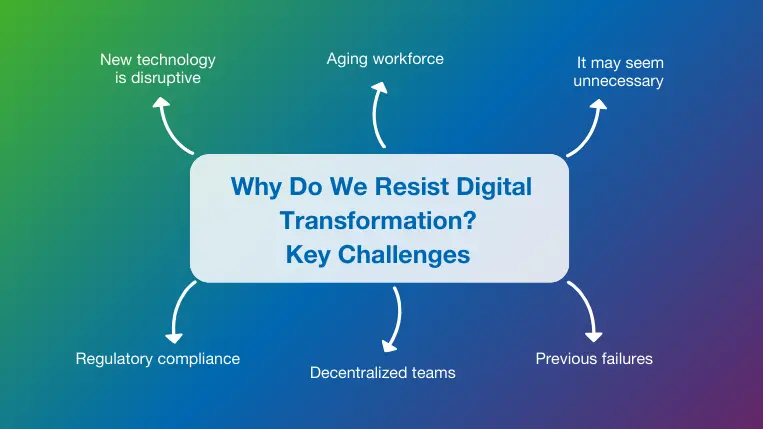 New technology is disruptive

Aging workforce

It may seem unnecessary

Why Do We Resist Digital Transformation? Key Challenges

Regulatory compliance

Decentralized teams

Previous failures